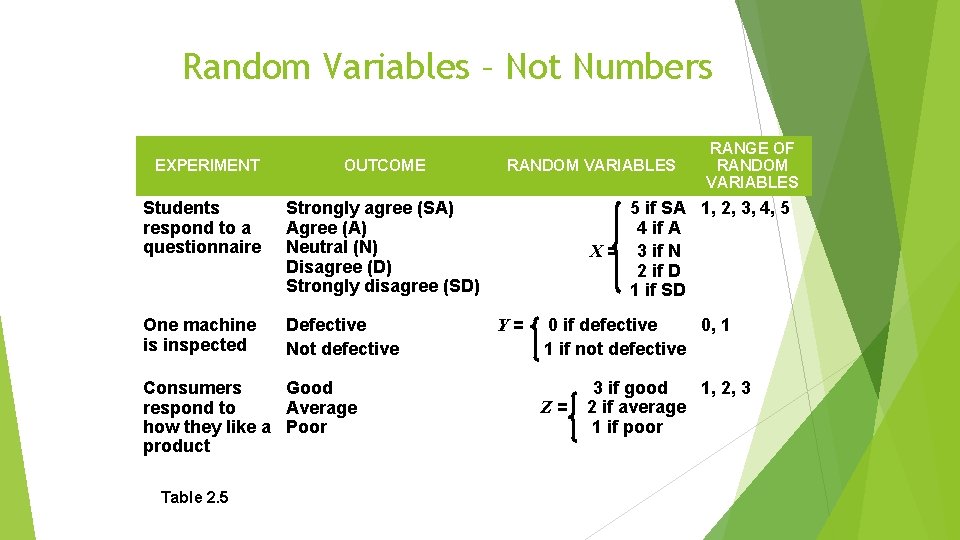 Random Variables – Not Numbers

| EXPERIMENT | OUTCOME | RANDOM VARIABLES | RANGE OF RANDOM VARIABLES |
|---|---|---|---|
| Students respond to a questionnaire | Strongly agree (SA) Agree (A) Neutral (N) Disagree (D) Strongly disagree (SD) | $X = \begin{cases} 5 \text{ if SA} \\ 4 \text{ if A} \\ 3 \text{ if N} \\ 2 \text{ if D} \\ 1 \text{ if SD} \end{cases}$ | 1, 2, 3, 4, 5 |
| One machine is inspected | Defective Not defective | $Y = \begin{cases} 0 \text{ if defective} \\ 1 \text{ if not defective} \end{cases}$ | 0, 1 |
| Consumers respond to how they like a product | Good Average Poor | $Z = \begin{cases} 3 \text{ if good} \\ 2 \text{ if average} \\ 1 \text{ if poor} \end{cases}$ | 1, 2, 3 |

Table 2.5